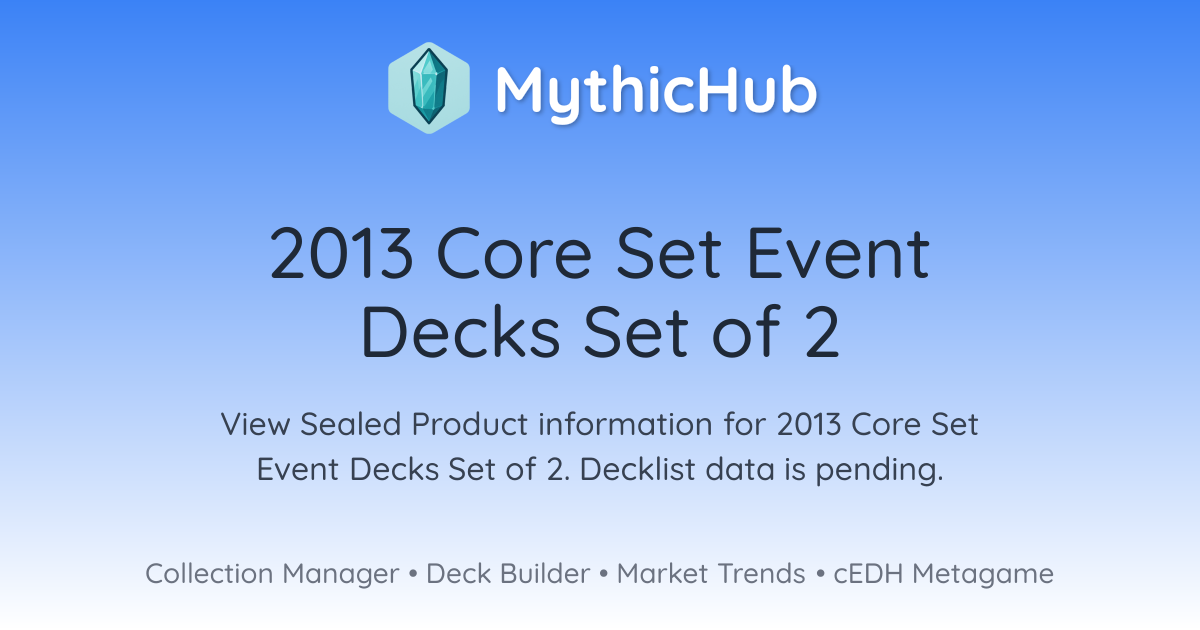 MythicHub

2013 Core Set Event Decks Set of 2

View Sealed Product information for 2013 Core Set Event Decks Set of 2. Decklist data is pending.

Collection Manager • Deck Builder • Market Trends • cEDH Metagame